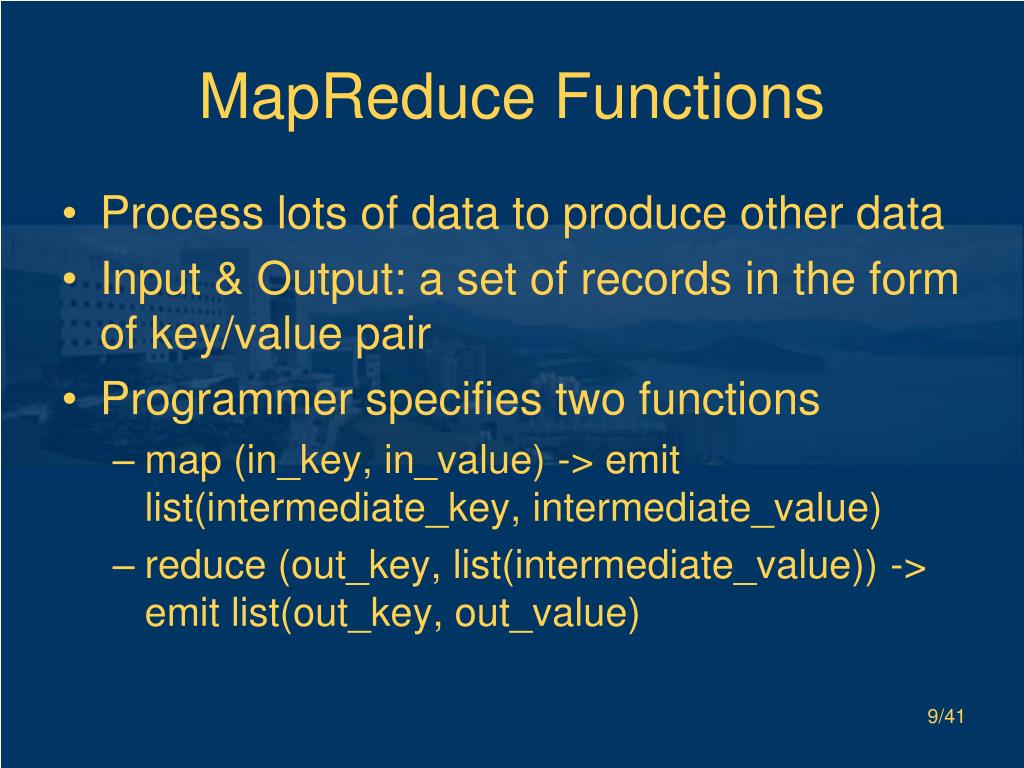 MapReduce Functions

• Process lots of data to produce other data
• Input & Output: a set of records in the form of key/value pair
• Programmer specifies two functions
– map (in_key, in_value) -> emit list(intermediate_key, intermediate_value)
– reduce (out_key, list(intermediate_value)) -> emit list(out_key, out_value)

9/41